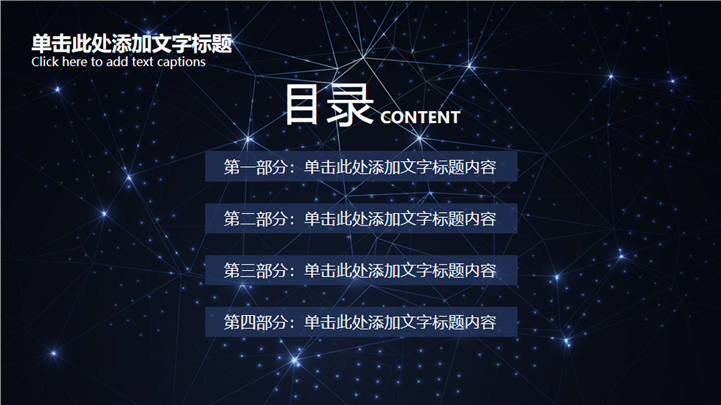 单击此处添加文字标题
Click here to add text captions

目录 CONTENT

第一部分：单击此处添加文字标题内容

第二部分：单击此处添加文字标题内容

第三部分：单击此处添加文字标题内容

第四部分：单击此处添加文字标题内容